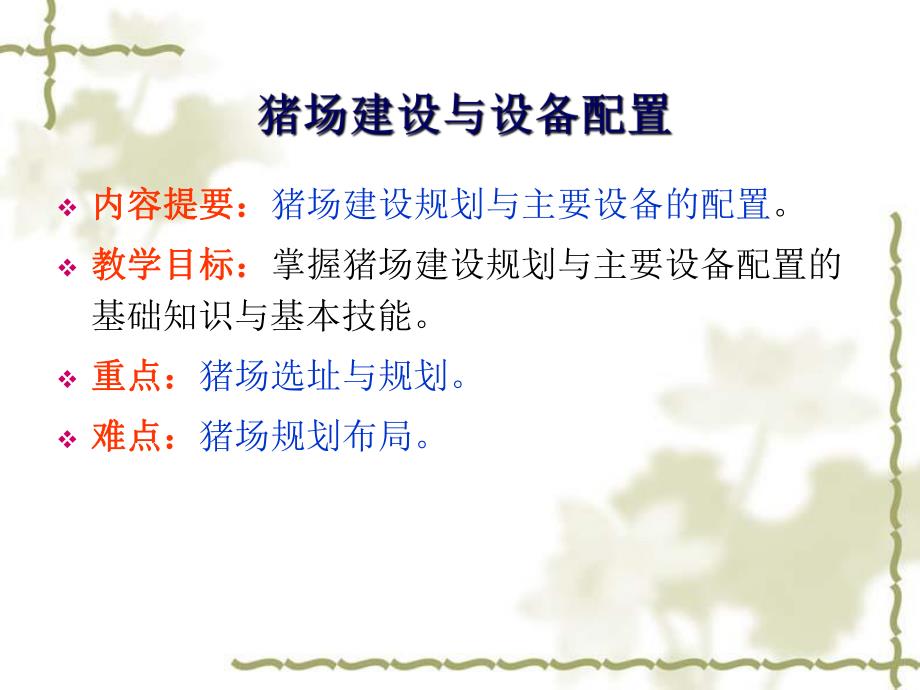 猪场建设与设备配置

❖ 内容提要：猪场建设规划与主要设备的配置。

❖ 教学目标：掌握猪场建设规划与主要设备配置的基础知识与基本技能。

❖ 重点：猪场选址与规划。

❖ 难点：猪场规划布局。